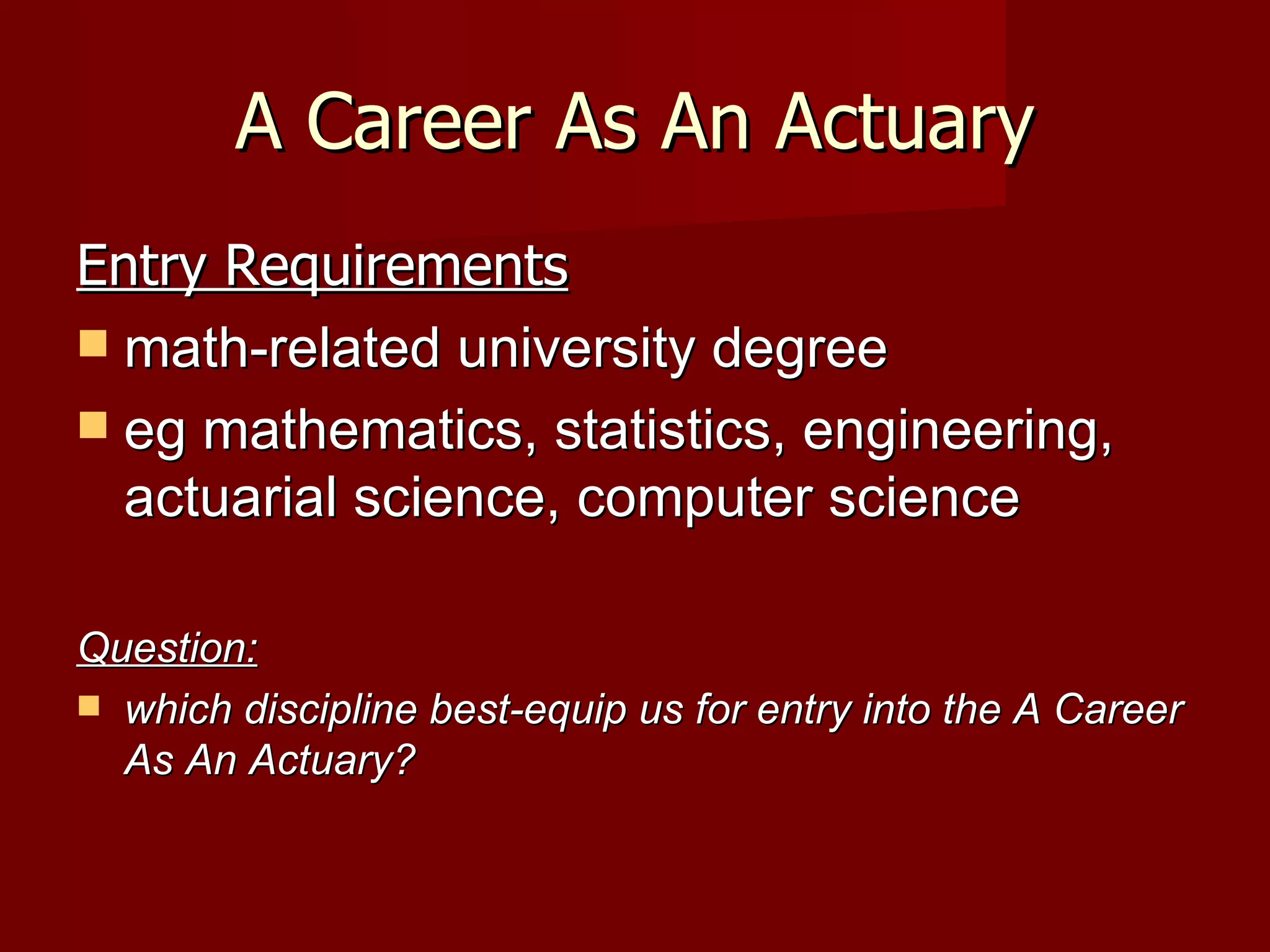 A Career As An Actuary

Entry Requirements

- math-related university degree
- eg mathematics, statistics, engineering, actuarial science, computer science

Question:

- which discipline best-equip us for entry into the A Career As An Actuary?